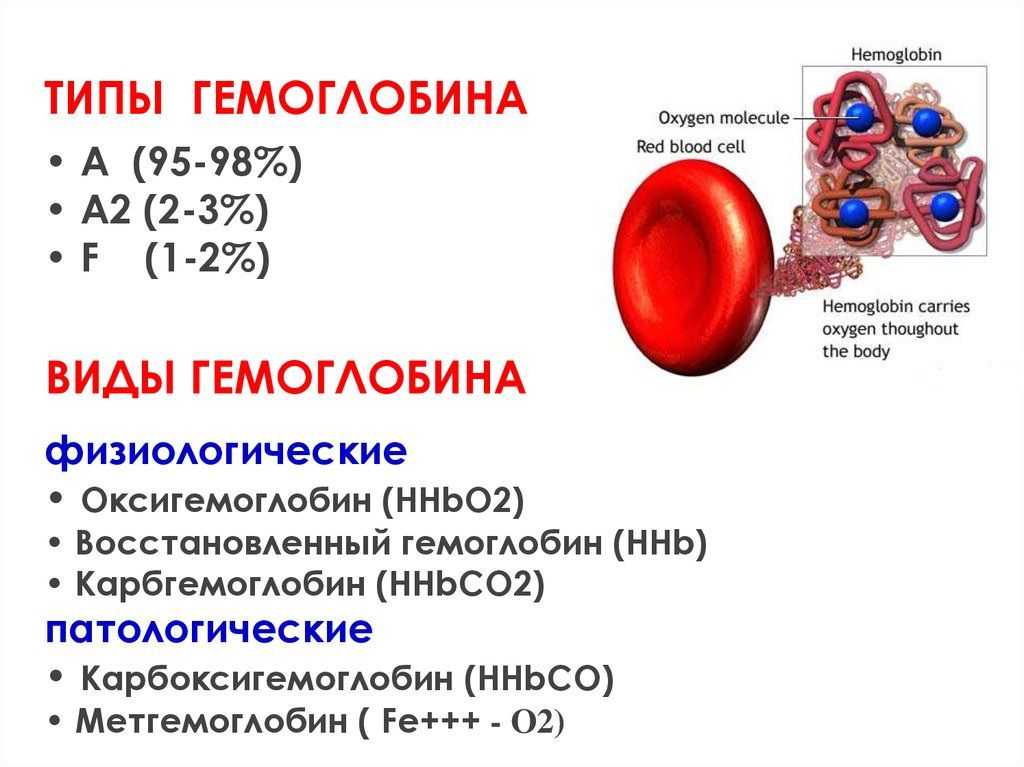 ТИПЫ ГЕМОГЛОБИНА

• А (95-98%)
• А2 (2-3%)
• F (1-2%)

Hemoglobin

Oxygen molecule

Red blood cell

Hemoglobin carries oxygen thoughout the body

ВИДЫ ГЕМОГЛОБИНА

физиологические

• Оксигемоглобин (ННbО2)
• Восстановленный гемоглобин (ННb)
• Карбгемоглобин (ННbСО2)

патологические

• Карбоксигемоглобин (ННbСО)
• Метгемоглобин ( Fe+++ - O2)